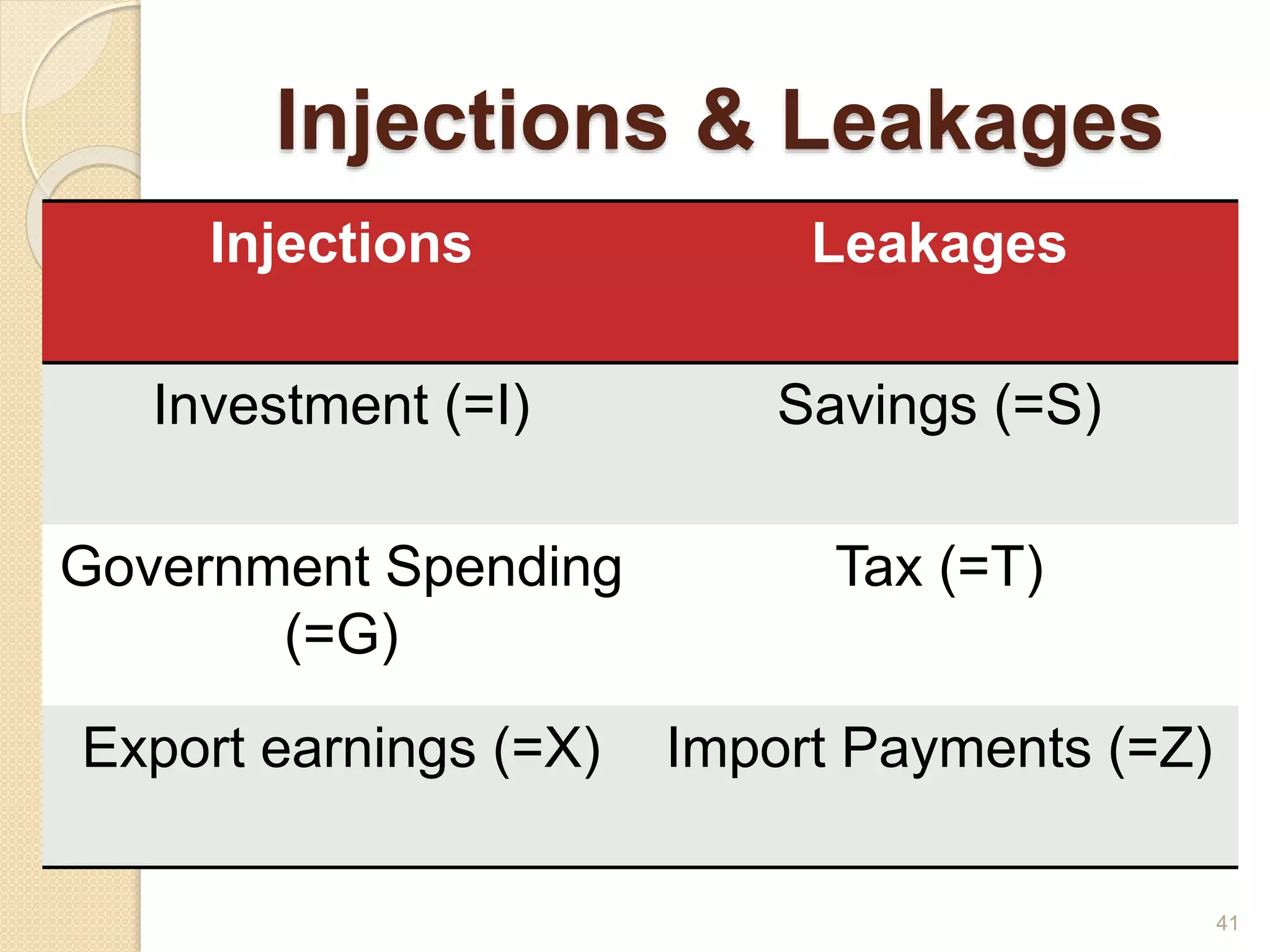 Injections & Leakages

| Injections | Leakages |
|---|---|
| Investment (=I) | Savings (=S) |
| Government Spending (=G) | Tax (=T) |
| Export earnings (=X) | Import Payments (=Z) |

41